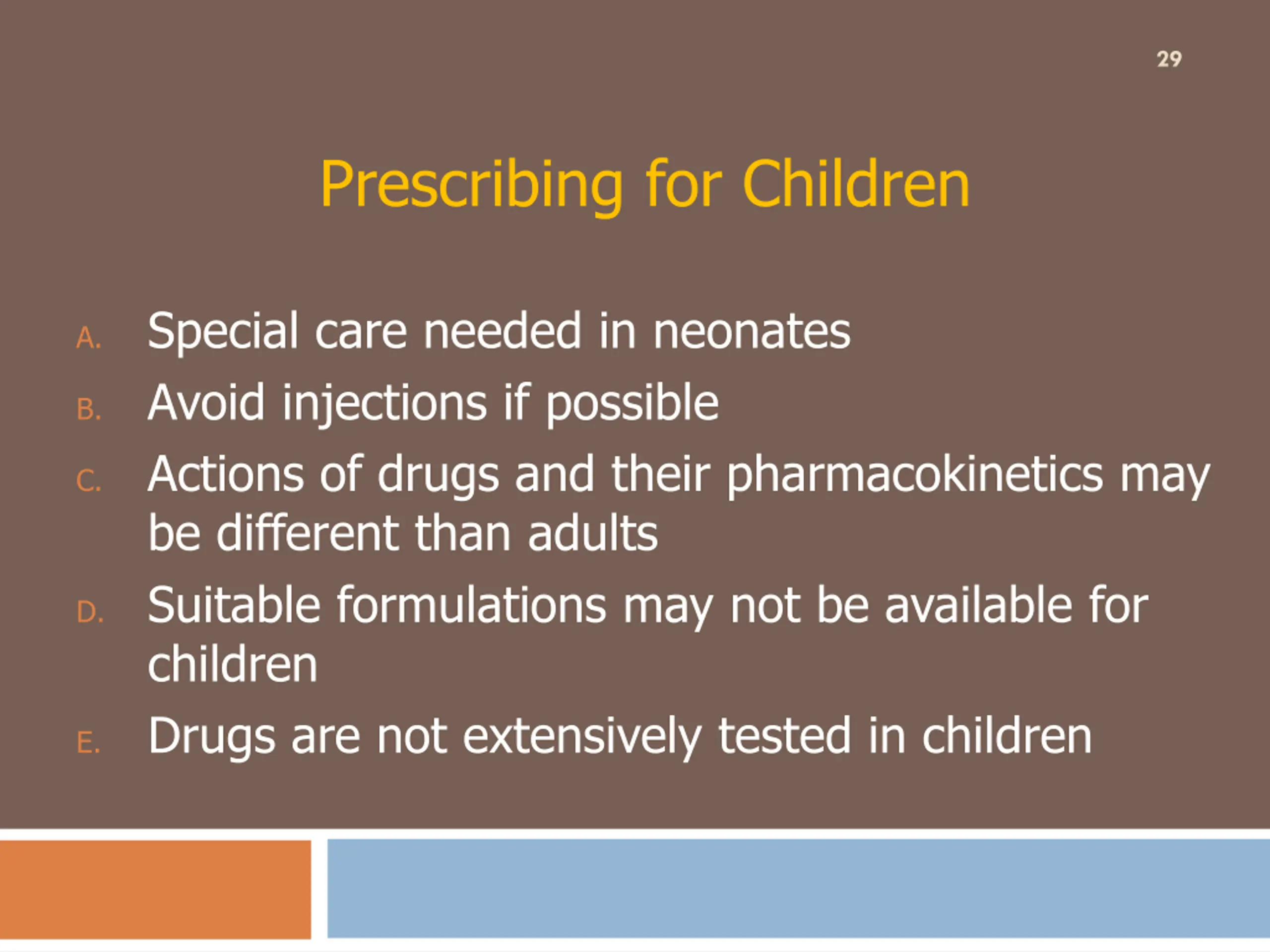 29

Prescribing for Children

A. Special care needed in neonates
B. Avoid injections if possible
C. Actions of drugs and their pharmacokinetics may be different than adults
D. Suitable formulations may not be available for children
E. Drugs are not extensively tested in children